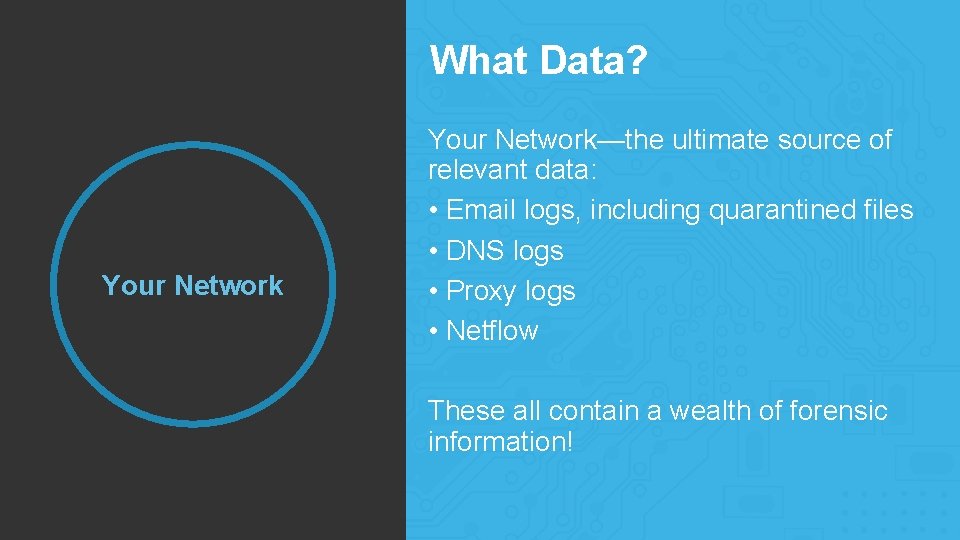 Your Network

What Data?

Your Network—the ultimate source of relevant data:
• Email logs, including quarantined files
• DNS logs
• Proxy logs
• Netflow

These all contain a wealth of forensic information!